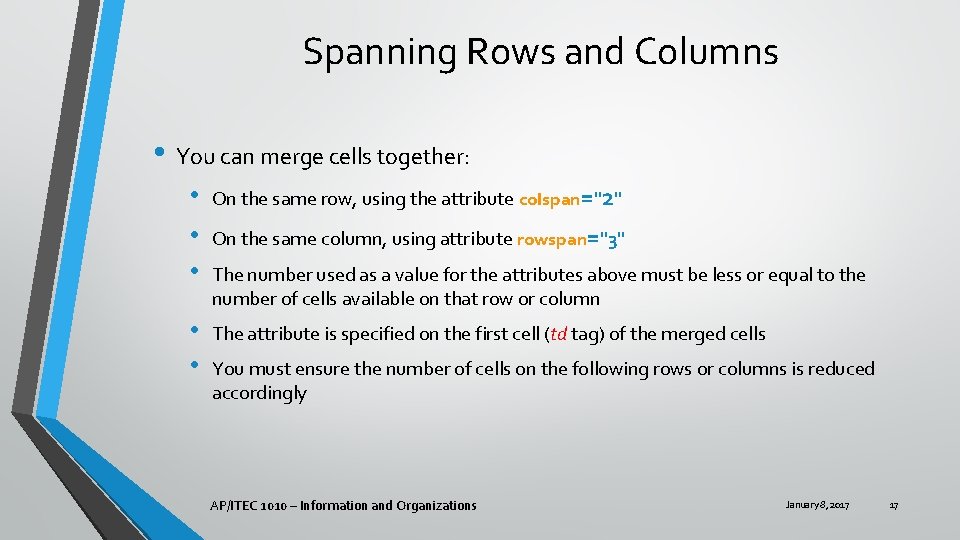 Spanning Rows and Columns

• You can merge cells together:

• On the same row, using the attribute colspan="2"

• On the same column, using attribute rowspan="3"

• The number used as a value for the attributes above must be less or equal to the number of cells available on that row or column

• The attribute is specified on the first cell (td tag) of the merged cells

• You must ensure the number of cells on the following rows or columns is reduced accordingly

AP/ITEC 1010 – Information and Organizations

January 8, 2017

17